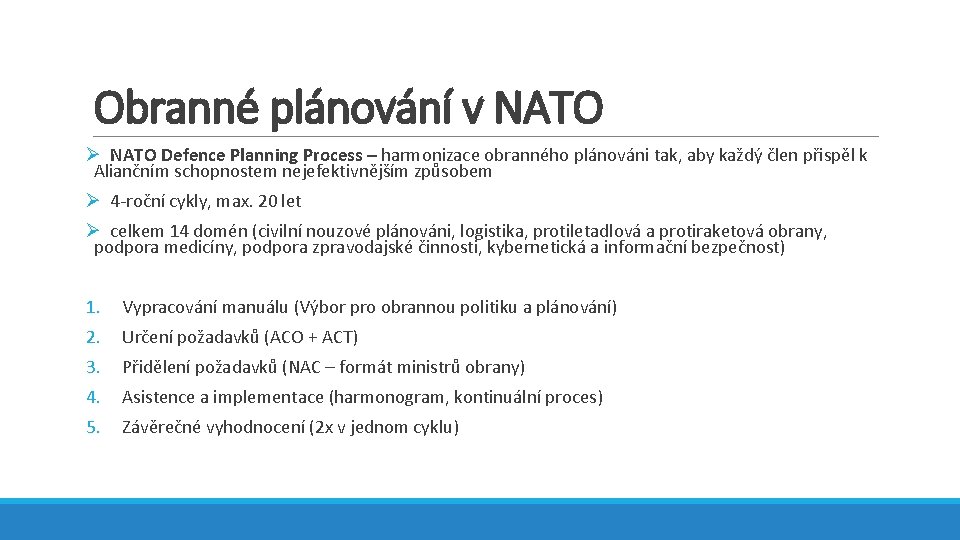 Obranné plánování v NATO

➢ NATO Defence Planning Process – harmonizace obranného plánováni tak, aby každý člen přispěl k Aliančním schopnostem nejefektivnějším způsobem

➢ 4-roční cykly, max. 20 let

➢ celkem 14 domén (civilní nouzové plánováni, logistika, protiletadlová a protiraketová obrany, podpora medicíny, podpora zpravodajské činnosti, kybernetická a informační bezpečnost)

1. Vypracování manuálu (Výbor pro obrannou politiku a plánování)
2. Určení požadavků (ACO + ACT)
3. Přidělení požadavků (NAC – formát ministrů obrany)
4. Asistence a implementace (harmonogram, kontinuální proces)
5. Závěrečné vyhodnocení (2x v jednom cyklu)